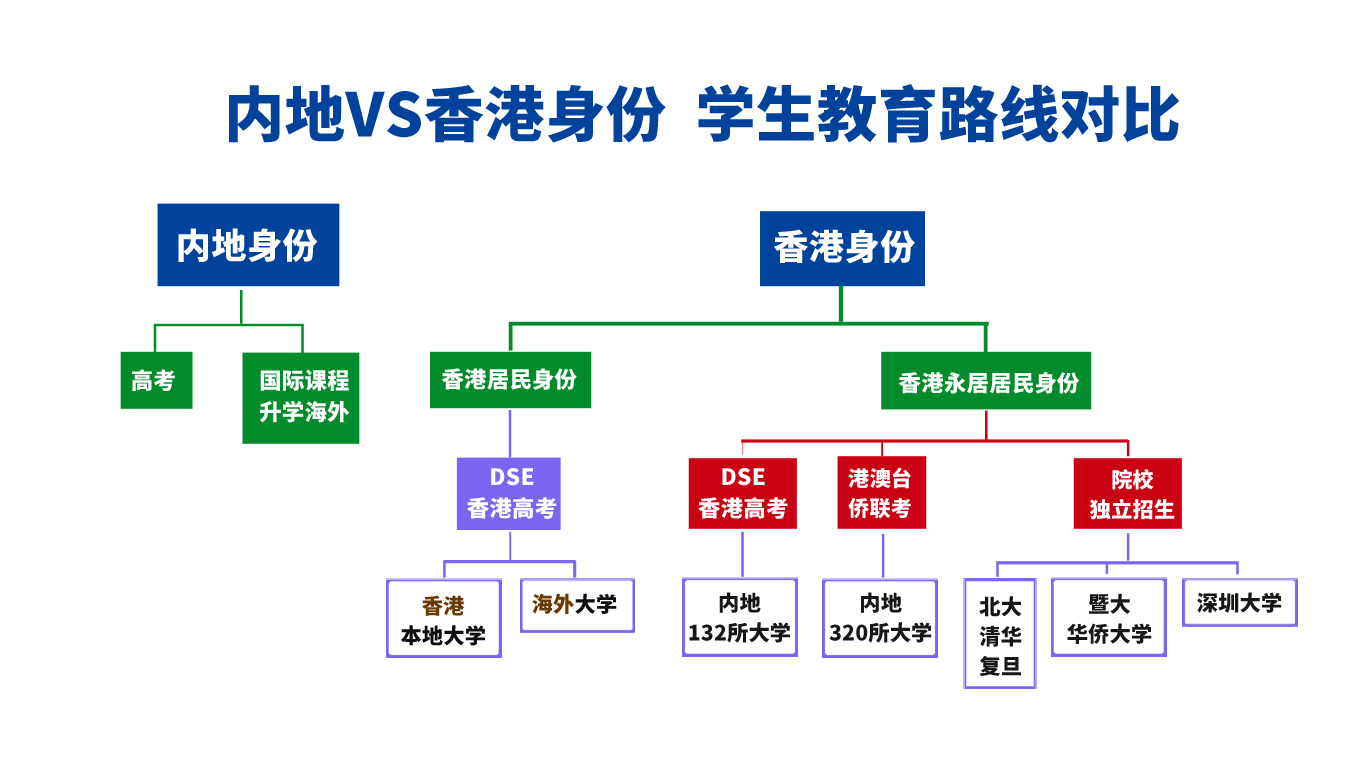 内地VS香港身份 学生教育路线对比

内地身份

高考

国际课程
升学海外

香港身份

香港居民身份

DSE
香港高考

香港
本地大学

海外大学

香港永居居民身份

DSE
香港高考

内地
132所大学

港澳台
侨联考

内地
320所大学

院校
独立招生

北大
清华
复旦

暨大
华侨大学

深圳大学